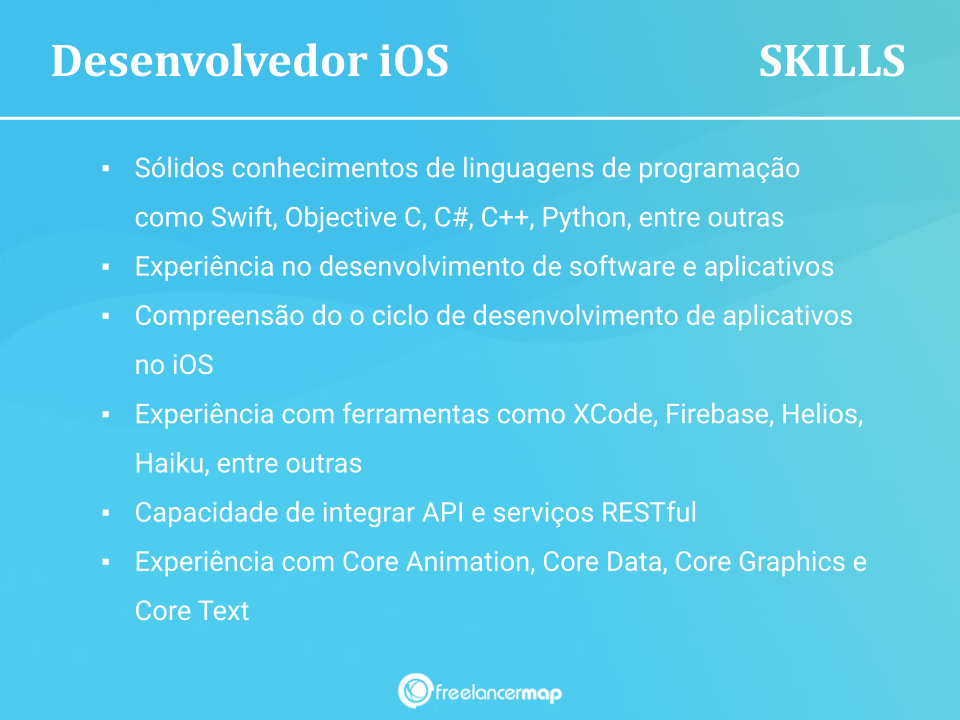 Desenvolvedor iOS

SKILLS

▪ Sólidos conhecimentos de linguagens de programação como Swift, Objective C, C#, C++, Python, entre outras
▪ Experiência no desenvolvimento de software e aplicativos
▪ Compreensão do o ciclo de desenvolvimento de aplicativos no iOS
▪ Experiência com ferramentas como XCode, Firebase, Helios, Haiku, entre outras
▪ Capacidade de integrar API e serviços RESTful
▪ Experiência com Core Animation, Core Data, Core Graphics e Core Text

freelancermap